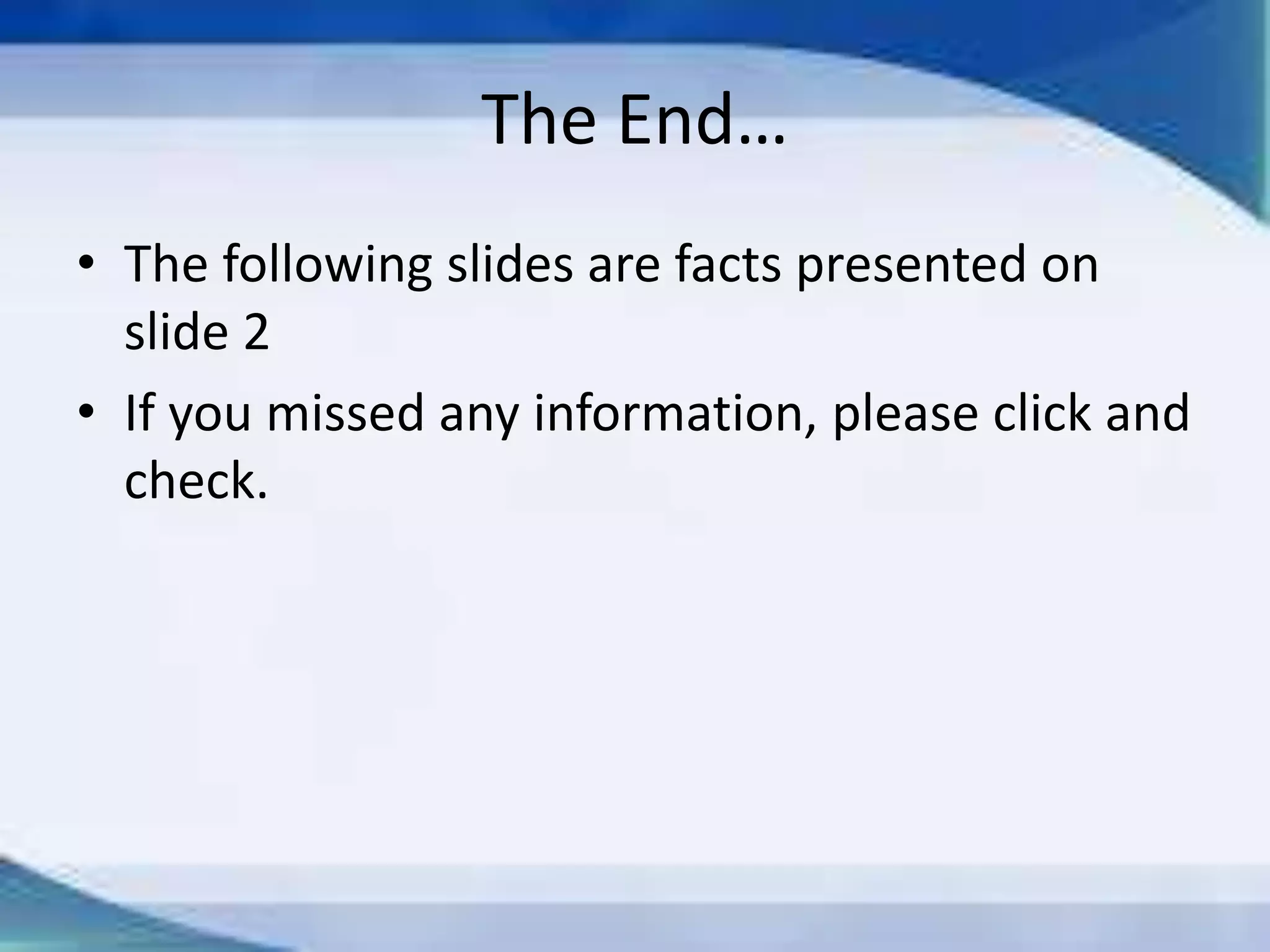 The End…

• The following slides are facts presented on slide 2
• If you missed any information, please click and check.